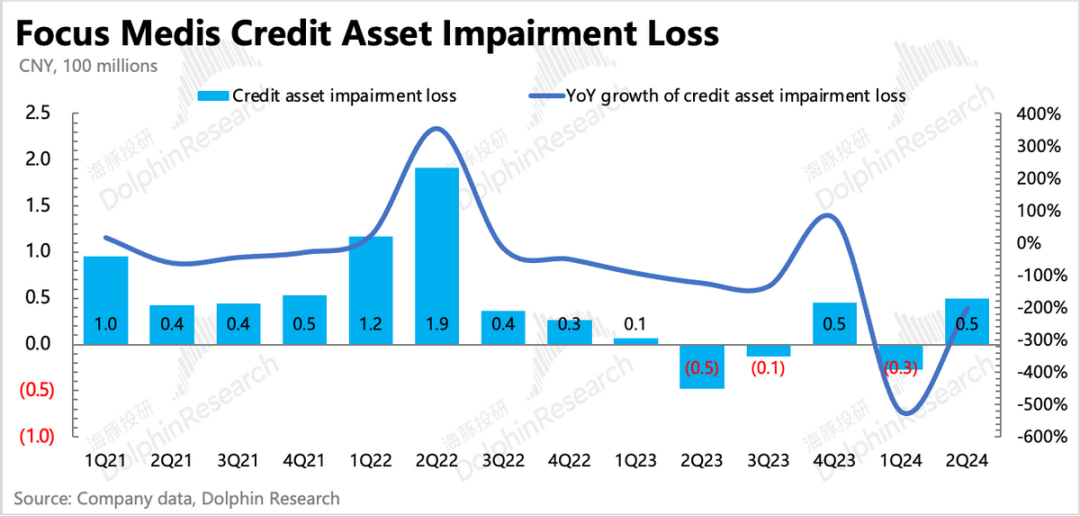 Focus Medis Credit Asset Impairment Loss

CNY, 100 millions

Credit asset impairment loss
YoY growth of credit asset impairment loss

2.5
2.0
1.5
1.0
0.5
0.0
(0.5)
(1.0)

400%
300%
200%
100%
0%
-100%
-200%
-300%
-400%
-500%
-600%

1.0
0.4
0.4
0.5
1.2
1.9
0.4
0.3
0.1
(0.5)
(0.1)
0.5
(0.3)
0.5

1Q21
2Q21
3Q21
4Q21
1Q22
2Q22
3Q22
4Q22
1Q23
2Q23
3Q23
4Q23
1Q24
2Q24

海豚投研
DolphinResearch

Source: Company data, Dolphin Research